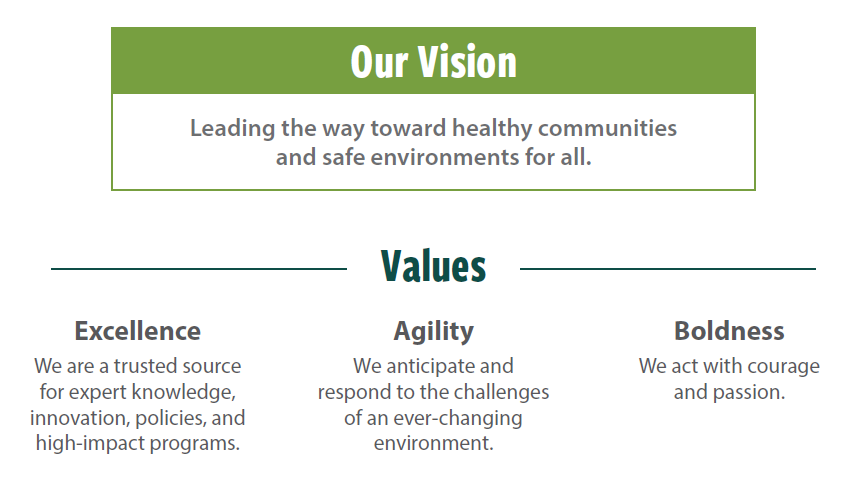 Our Vision

Leading the way toward healthy communities and safe environments for all.

Values

Excellence
We are a trusted source for expert knowledge, innovation, policies, and high-impact programs.

Agility
We anticipate and respond to the challenges of an ever-changing environment.

Boldness
We act with courage and passion.